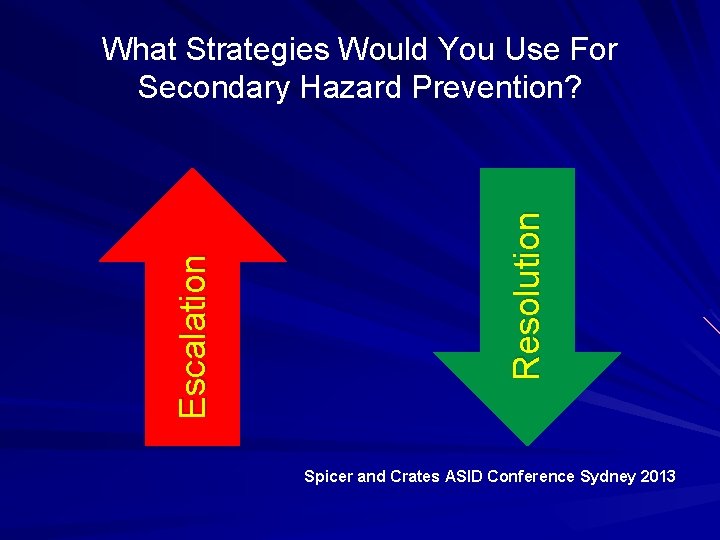 What Strategies Would You Use For Secondary Hazard Prevention?

Escalation

Resolution

Spicer and Crates ASID Conference Sydney 2013